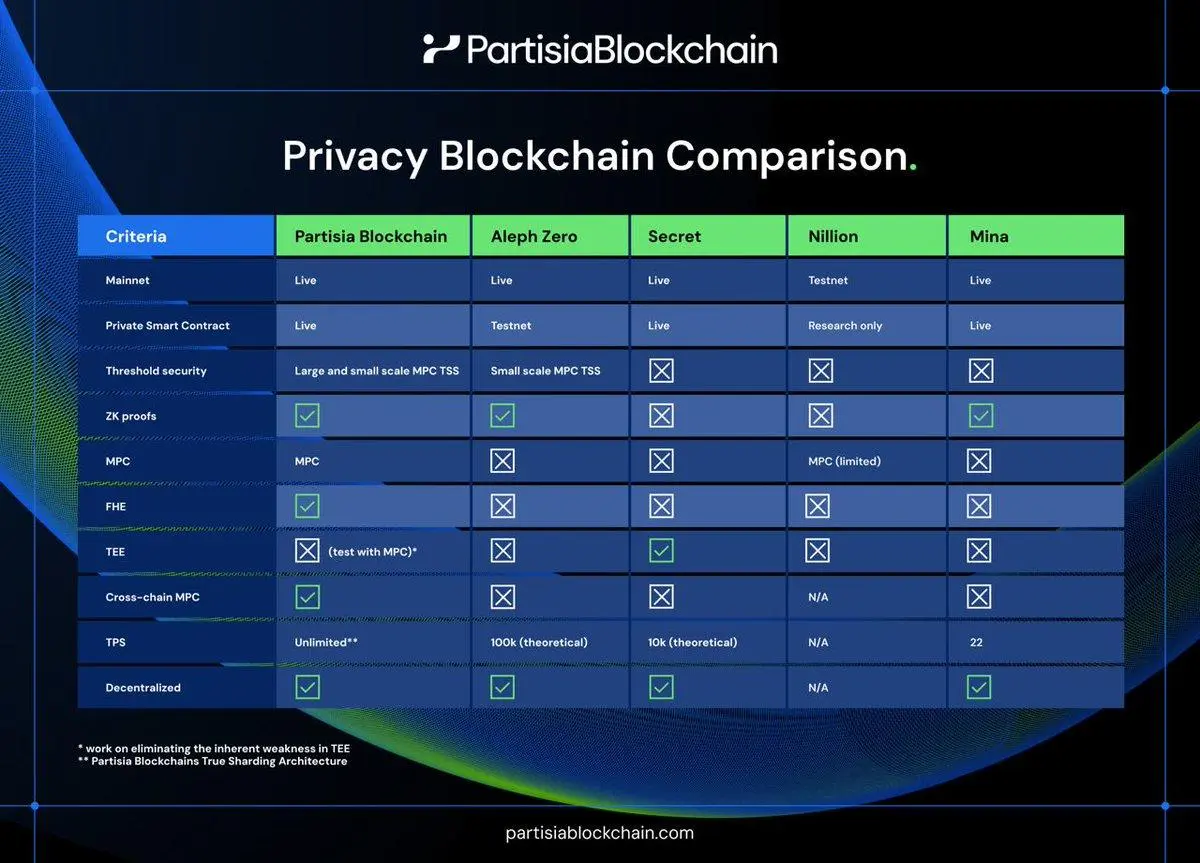 PartisiaBlockchain

Privacy Blockchain Comparison.

| Criteria | Partisia Blockchain | Aleph Zero | Secret | Nillion | Mina |
|---|---|---|---|---|---|
| Mainnet | Live | Live | Live | Testnet | Live |
| Private Smart Contract | Live | Testnet | Live | Research only | Live |
| Threshold security | Large and small scale MPC TSS | Small scale MPC TSS | ☒ | ☒ | ☒ |
| ZK proofs | ☑ | ☑ | ☒ | ☒ | ☑ |
| MPC | MPC | ☒ | ☒ | MPC (limited) | ☒ |
| FHE | ☑ | ☒ | ☒ | ☒ | ☒ |
| TEE | ☒ (test with MPC)* | ☒ | ☑ | ☒ | ☒ |
| Cross-chain MPC | ☑ | ☒ | ☒ | N/A | ☒ |
| TPS | Unlimited** | 100k (theoretical) | 10k (theoretical) | N/A | 22 |
| Decentralized | ☑ | ☑ | ☑ | N/A | ☑ |

* work on eliminating the inherent weakness in TEE
** Partisia Blockchains True Sharding Architecture

partisiablockchain.com